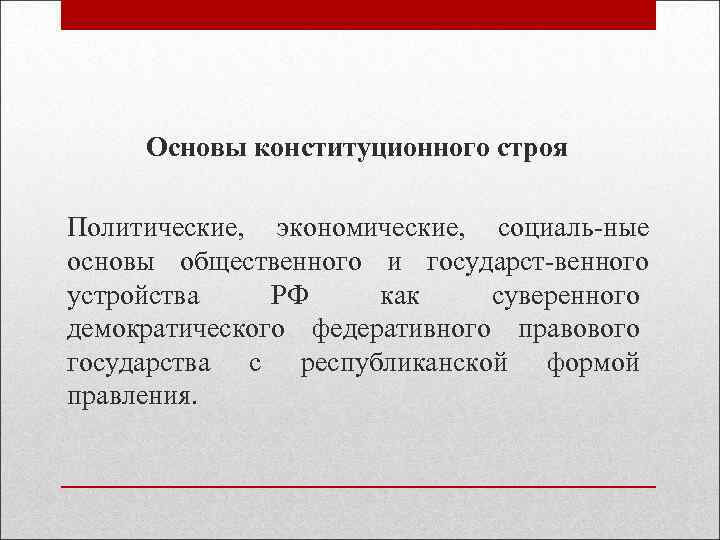 Основы конституционного строя

Политические, экономические, социаль-ные основы общественного и государст-венного устройства РФ как суверенного демократического федеративного правового государства с республиканской формой правления.